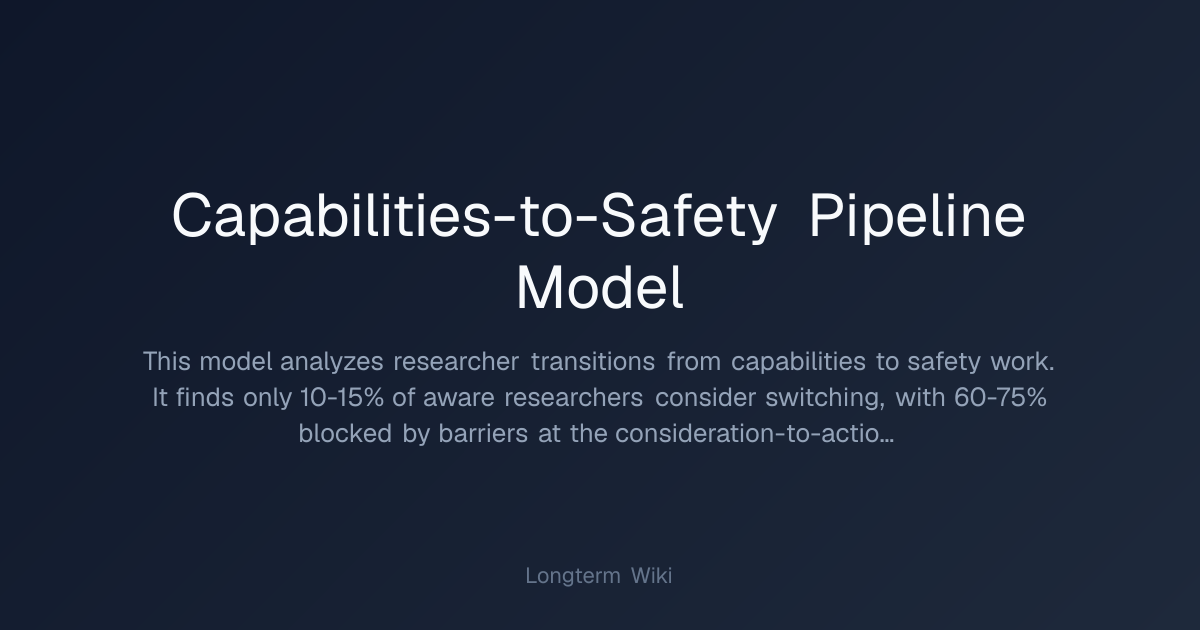 Capabilities-to-Safety Pipeline Model

This model analyzes researcher transitions from capabilities to safety work. It finds only 10-15% of aware researchers consider switching, with 60-75% blocked by barriers at the consideration-to-actio...

Longterm Wiki